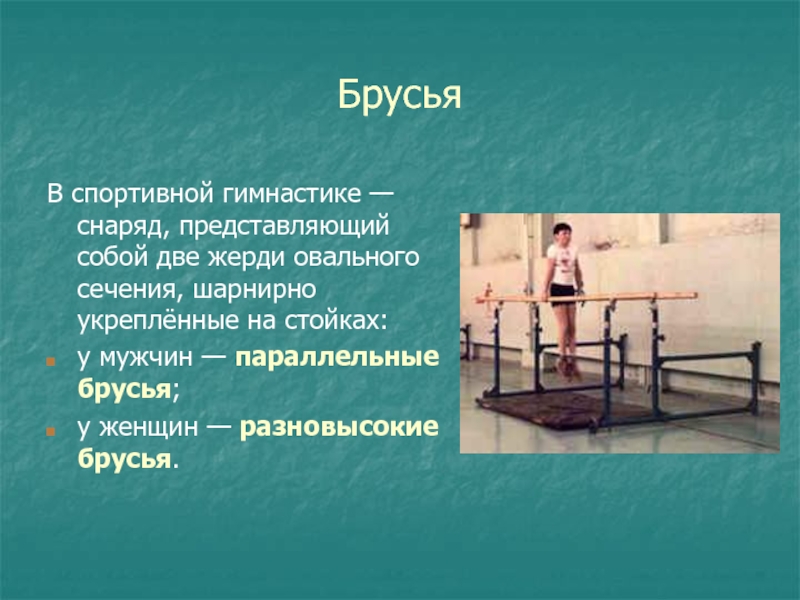 Брусья

В спортивной гимнастике — снаряд, представляющий собой две жерди овального сечения, шарнирно укреплённые на стойках:

у мужчин — параллельные брусья;

у женщин — разновысокие брусья.